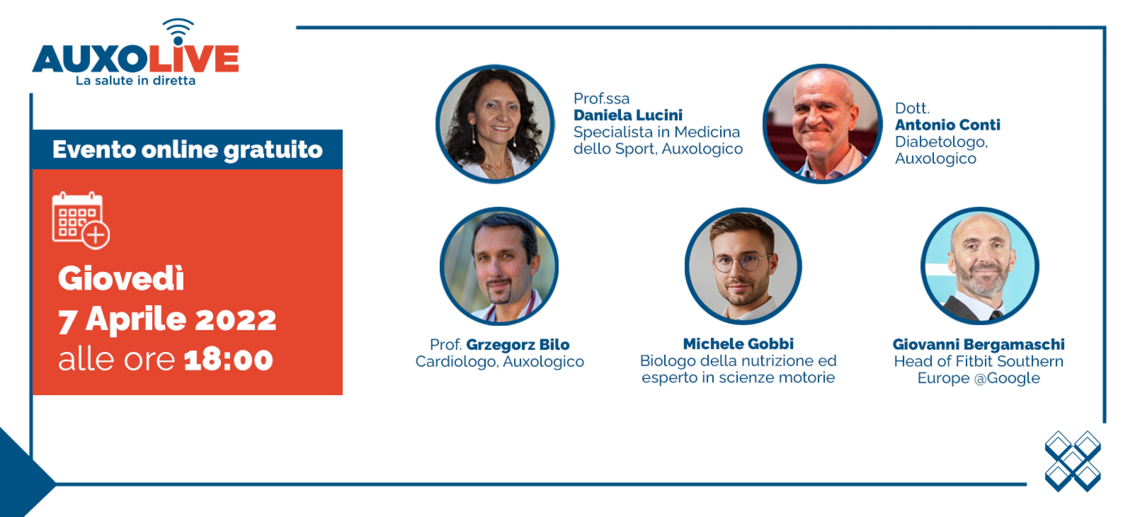 AUXOLIVE
La salute in diretta

Evento online gratuito

Giovedì
7 Aprile 2022
alle ore 18:00

Prof.ssa
Daniela Lucini
Specialista in Medicina dello Sport, Auxologico

Dott.
Antonio Conti
Diabetologo, Auxologico

Prof. Grzegorz Bilo
Cardiologo, Auxologico

Michele Gobbi
Biologo della nutrizione ed esperto in scienze motorie

Giovanni Bergamaschi
Head of Fitbit Southern Europe @Google